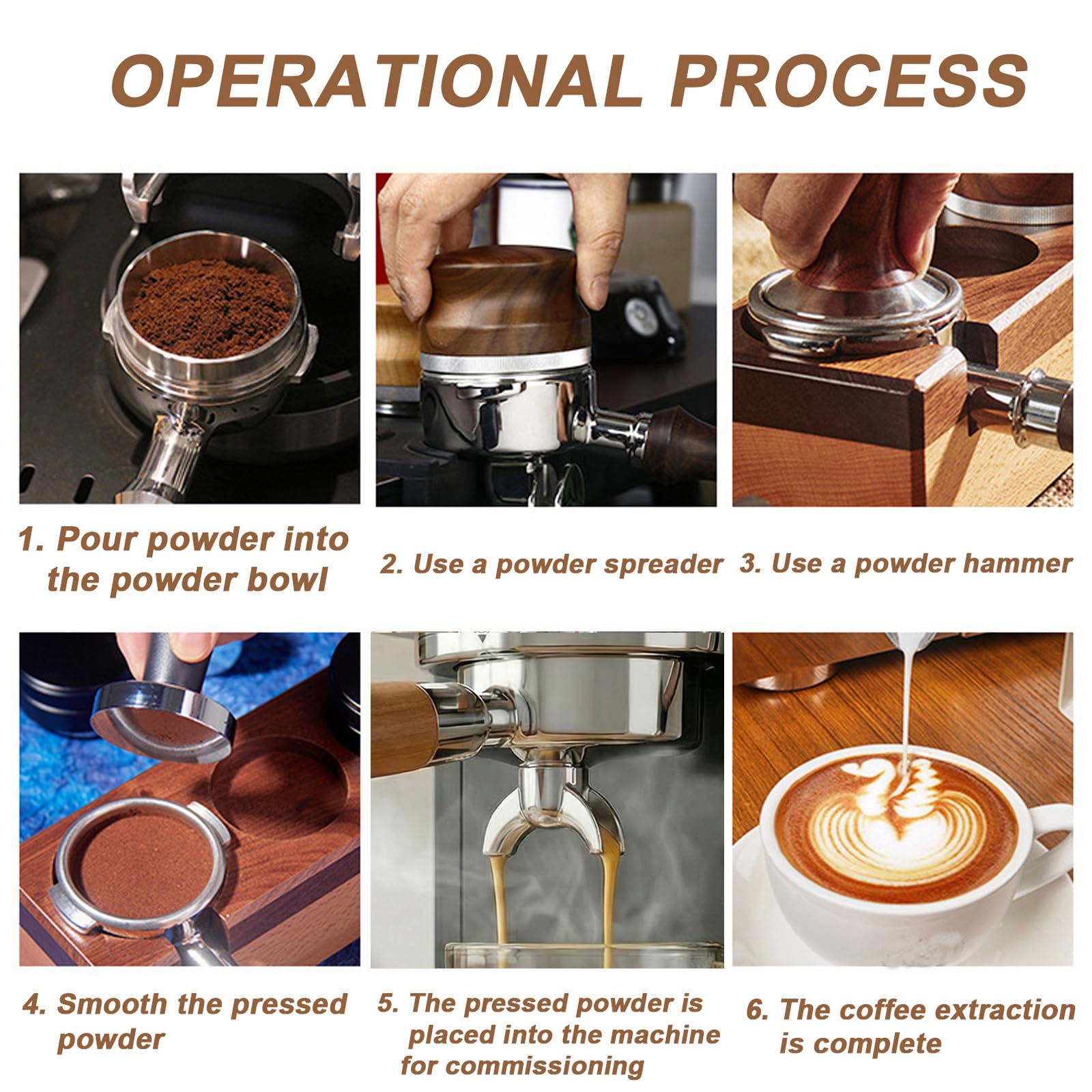 OPERATIONAL PROCESS

1. Pour powder into the powder bowl

2. Use a powder spreader

3. Use a powder hammer

4. Smooth the pressed powder

5. The pressed powder is placed into the machine for commissioning

6. The coffee extraction is complete